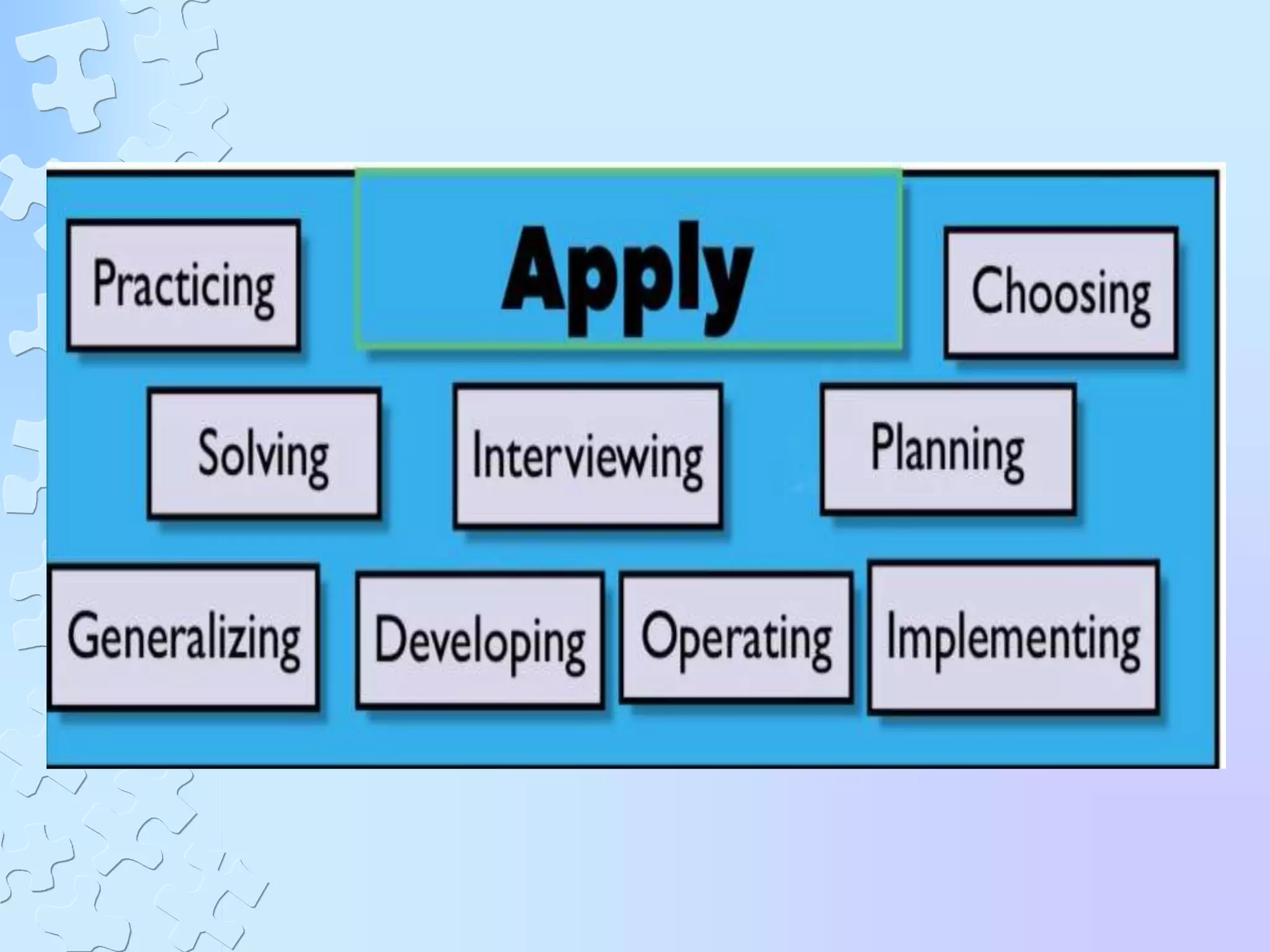 Practicing

Apply

Choosing

Solving

Interviewing

Planning

Generalizing

Developing

Operating

Implementing